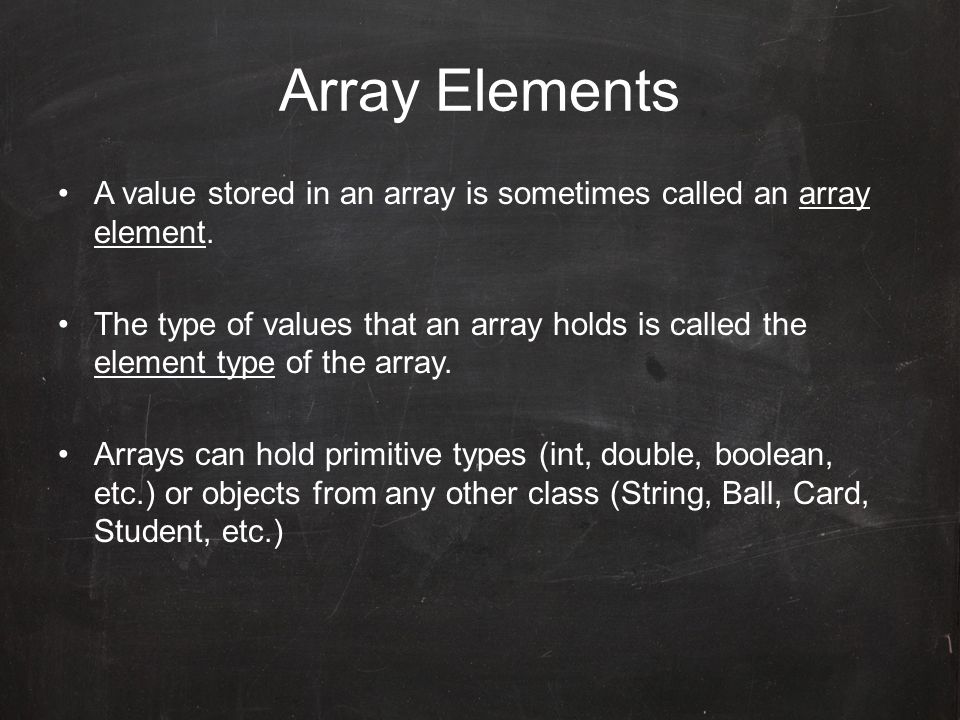 Array Elements

• A value stored in an array is sometimes called an array element.

• The type of values that an array holds is called the element type of the array.

• Arrays can hold primitive types (int, double, boolean, etc.) or objects from any other class (String, Ball, Card, Student, etc.)